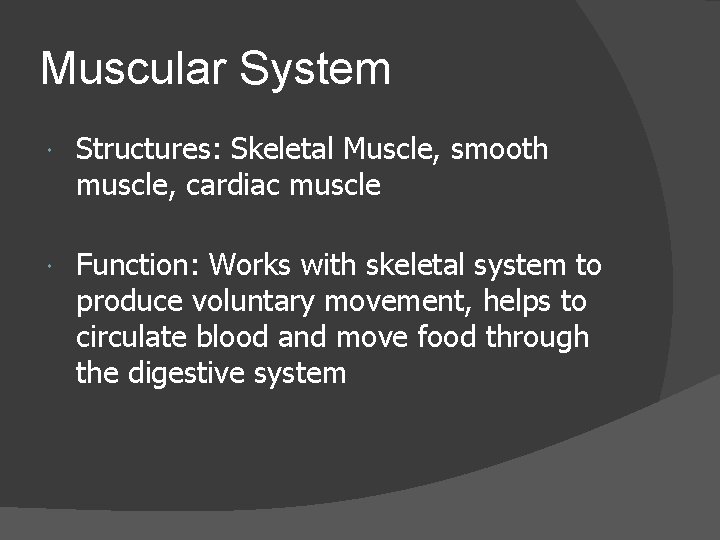 Muscular System

Structures: Skeletal Muscle, smooth muscle, cardiac muscle

Function: Works with skeletal system to produce voluntary movement, helps to circulate blood and move food through the digestive system